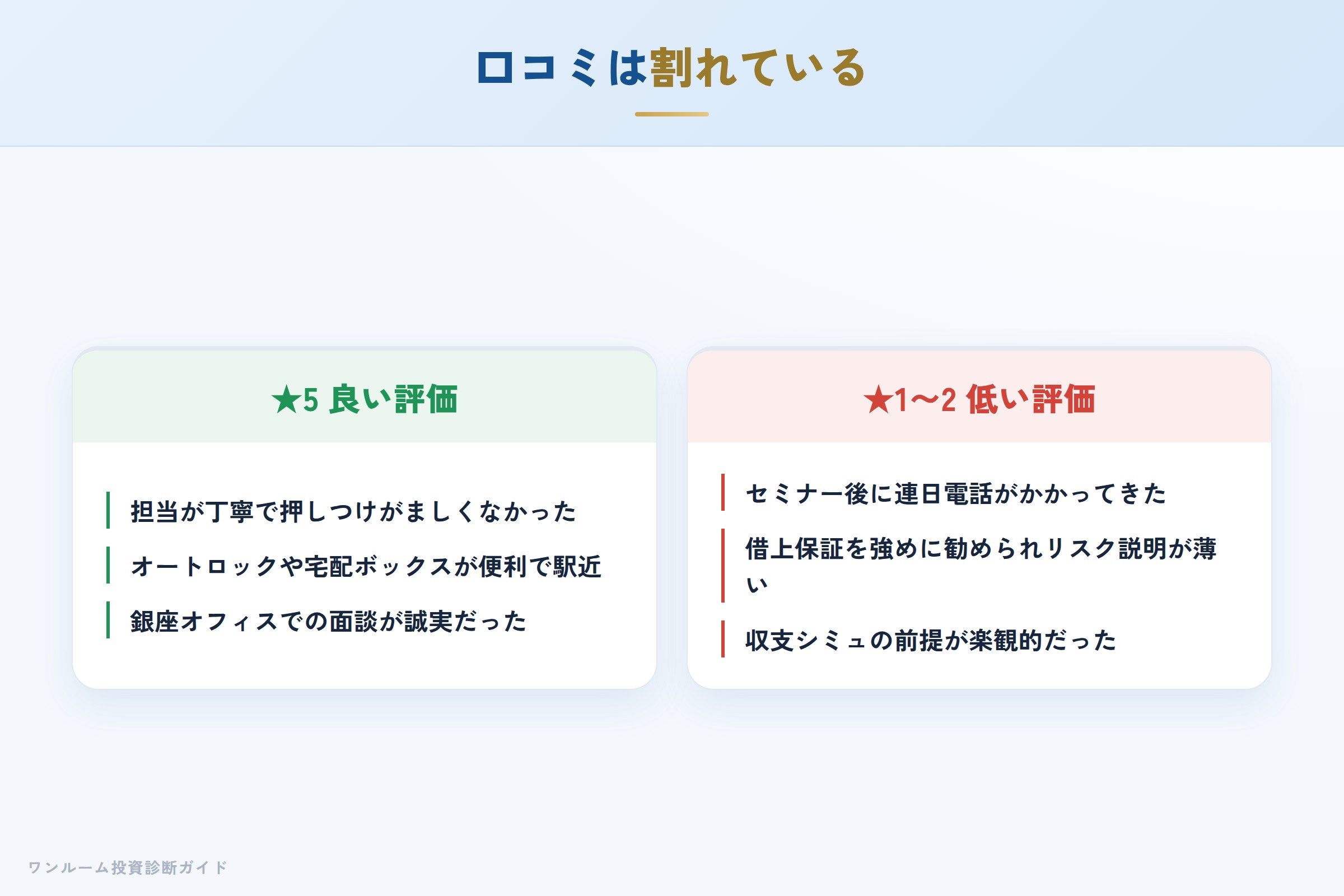 口コミは割れている

★5 良い評価

担当が丁寧で押しつけがましくなかった

オートロックや宅配ボックスが便利で駅近

銀座オフィスでの面談が誠実だった

★1〜2 低い評価

セミナー後に連日電話がかかってきた

借上保証を強めに勧められリスク説明が薄い

収支シミュの前提が楽観的だった

ワンルーム投資診断ガイド